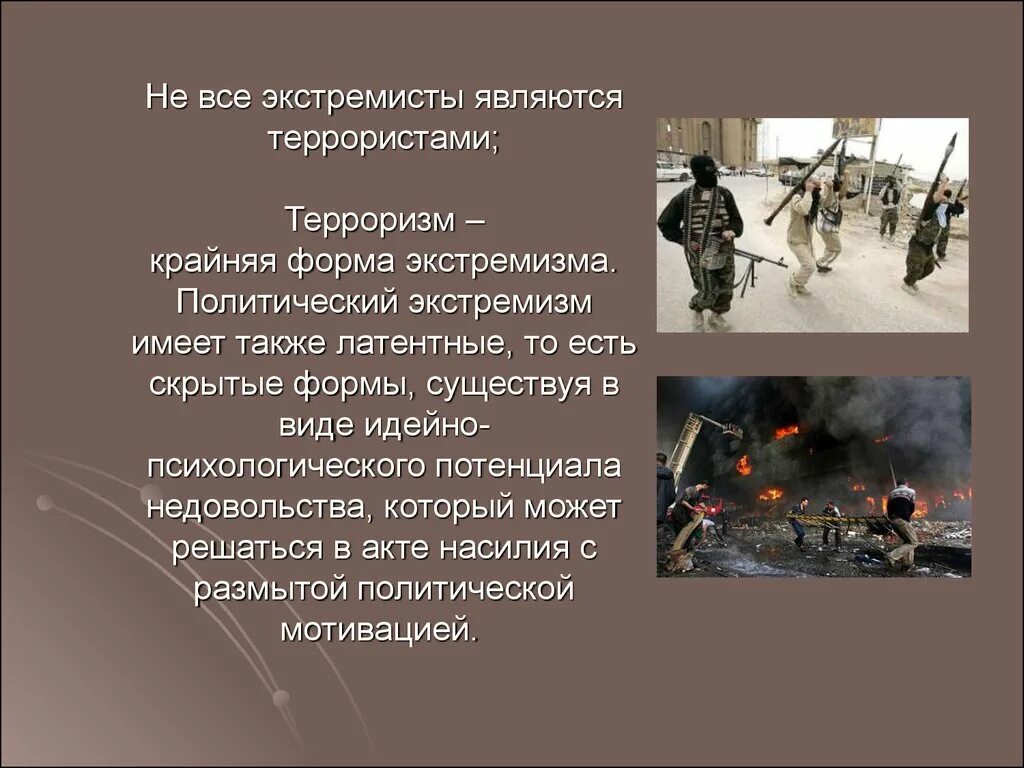 Не все экстремисты являются террористами;

Терроризм – крайняя форма экстремизма. Политический экстремизм имеет также латентные, то есть скрытые формы, существуя в виде идейно-психологического потенциала недовольства, который может решаться в акте насилия с размытой политической мотивацией.